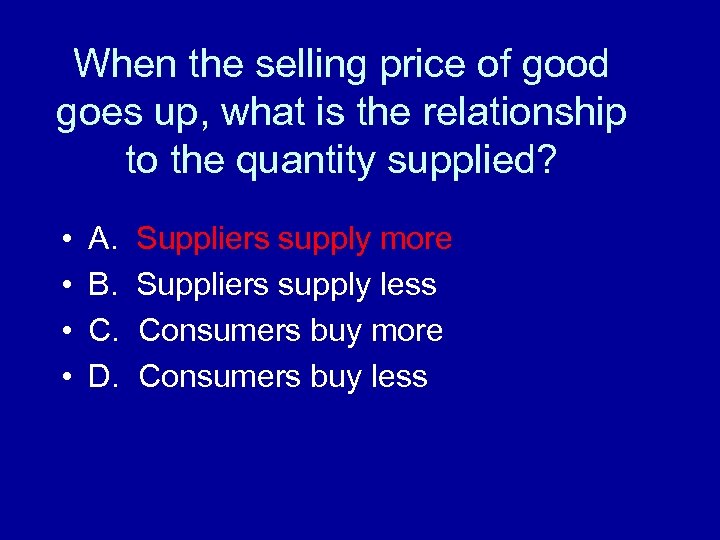 When the selling price of good goes up, what is the relationship to the quantity supplied?

• A. Suppliers supply more
• B. Suppliers supply less
• C. Consumers buy more
• D. Consumers buy less